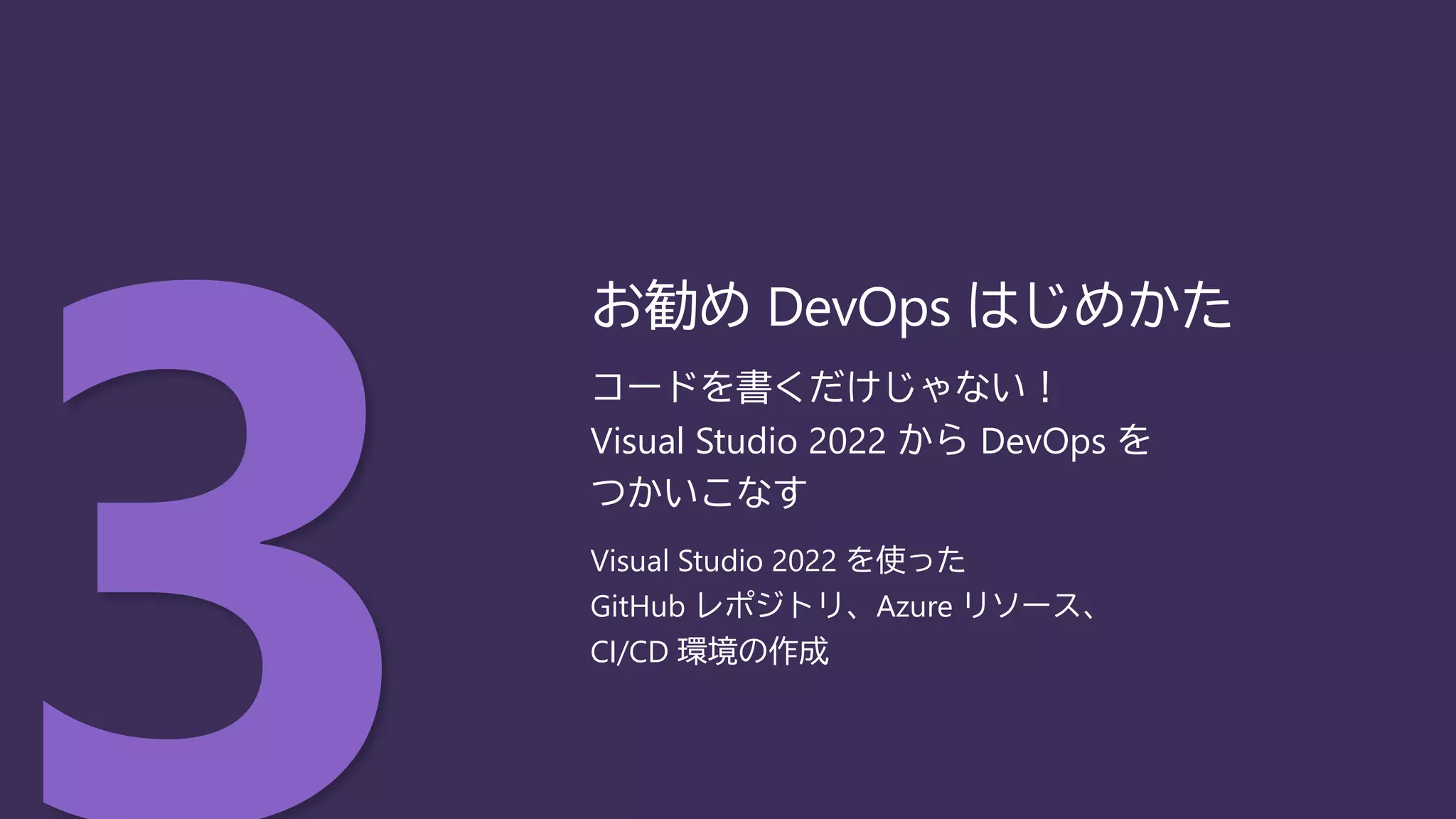 3

お勧め DevOps はじめかた

コードを書くだけじゃない！
Visual Studio 2022 から DevOps を
つかいこなす

Visual Studio 2022 を使った
GitHub レポジトリ、Azure リソース、
CI/CD 環境の作成